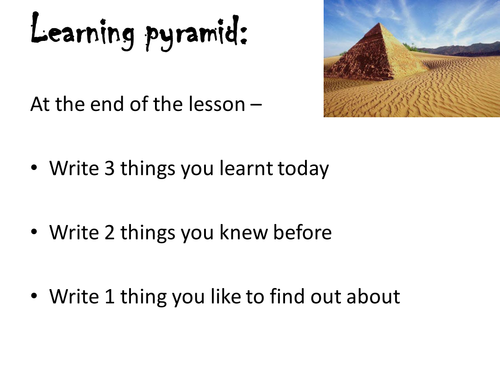 Learning pyramid:

At the end of the lesson –

• Write 3 things you learnt today

• Write 2 things you knew before

• Write 1 thing you like to find out about